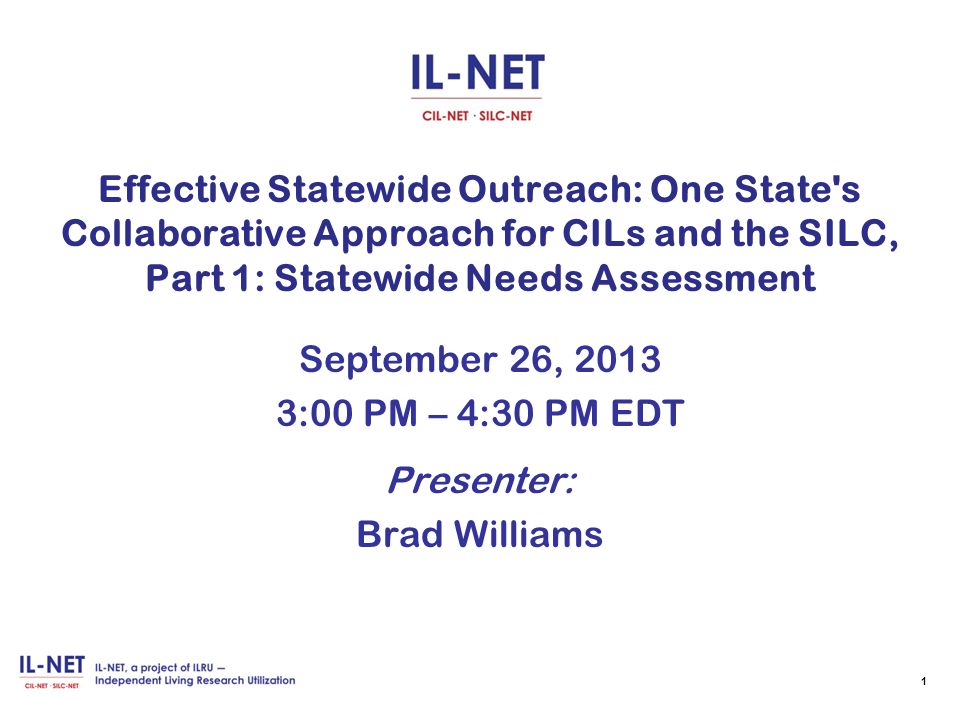 IL-NET
CIL-NET · SILC-NET

Effective Statewide Outreach: One State's Collaborative Approach for CILs and the SILC, Part 1: Statewide Needs Assessment

September 26, 2013
3:00 PM – 4:30 PM EDT

Presenter:
Brad Williams

IL-NET
CIL-NET · SILC-NET
IL-NET, a project of ILRU – Independent Living Research Utilization

1